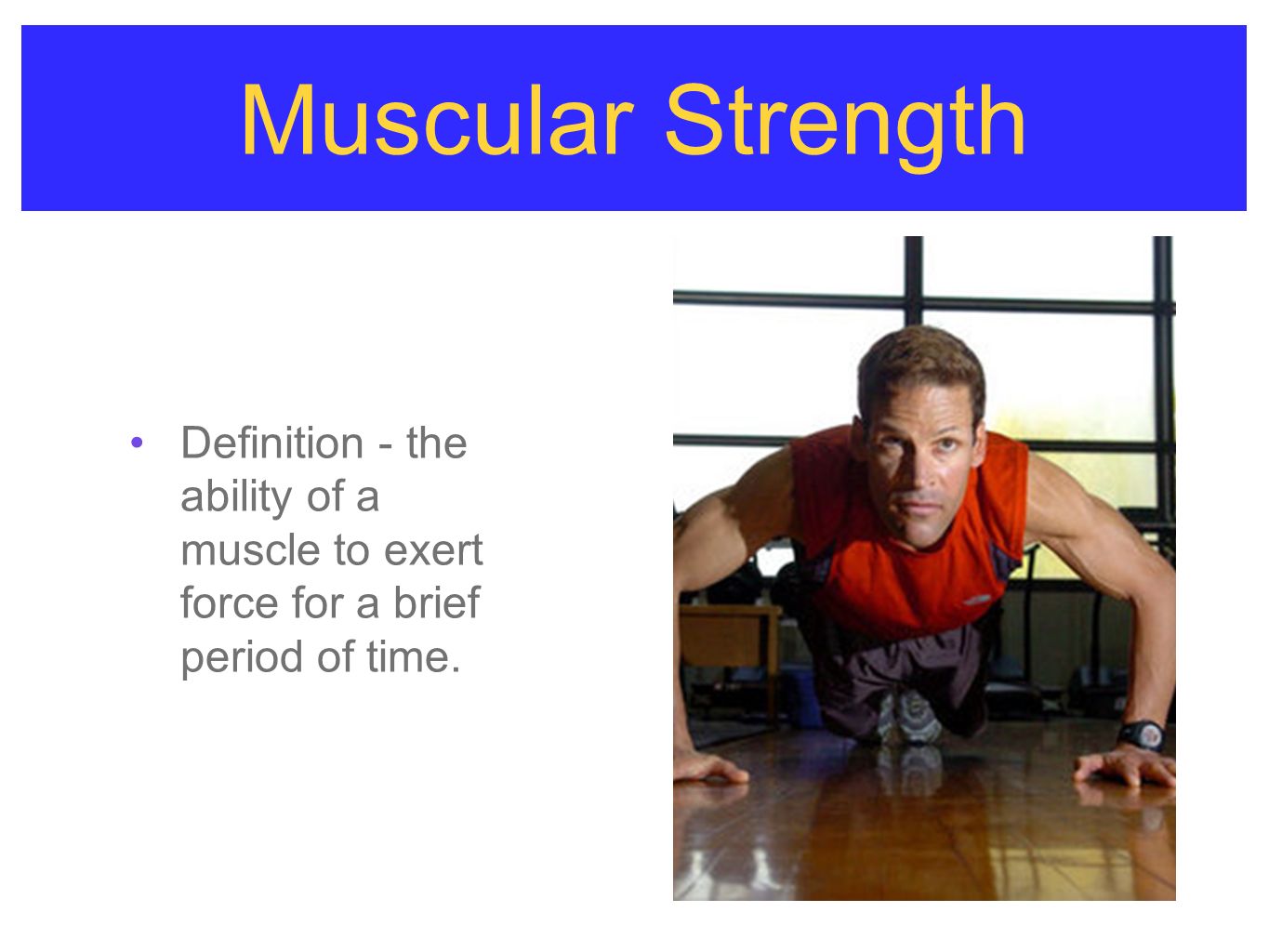 Muscular Strength

• Definition - the ability of a muscle to exert force for a brief period of time.